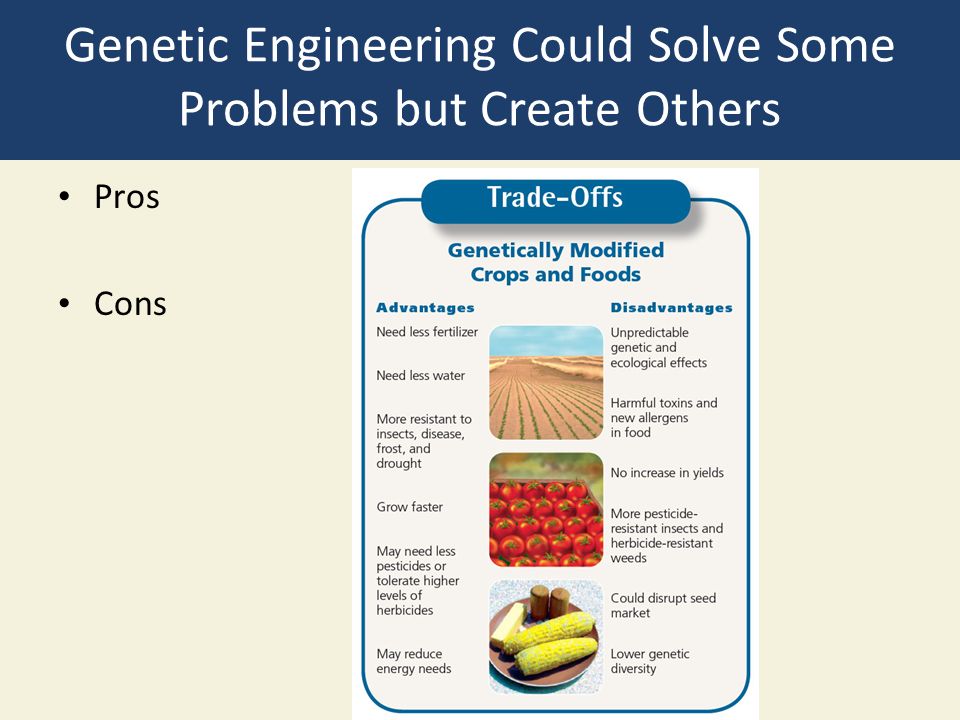 Genetic Engineering Could Solve Some Problems but Create Others

• Pros

• Cons

Trade-Offs

Genetically Modified Crops and Foods

Advantages

Need less fertilizer

Need less water

More resistant to insects, disease, frost, and drought

Grow faster

May need less pesticides or tolerate higher levels of herbicides

May reduce energy needs

Disadvantages

Unpredictable genetic and ecological effects

Harmful toxins and new allergens in food

No increase in yields

More pesticide-resistant insects and herbicide-resistant weeds

Could disrupt seed market

Lower genetic diversity